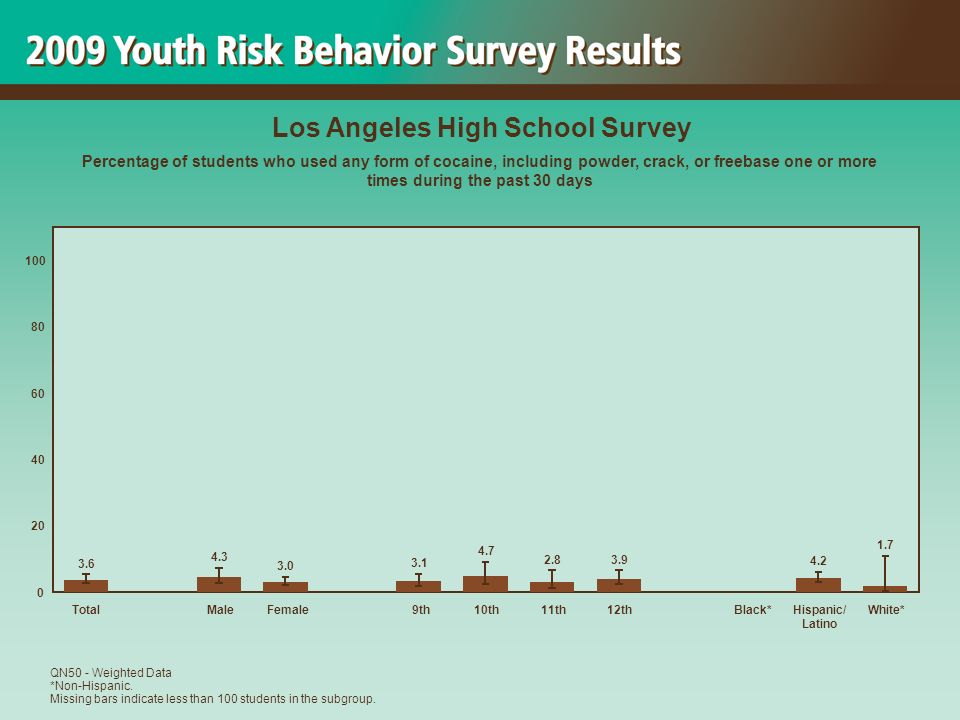 2009 Youth Risk Behavior Survey Results

Los Angeles High School Survey

Percentage of students who used any form of cocaine, including powder, crack, or freebase one or more times during the past 30 days

100
80
60
40
20
0

3.6
4.3
3.0
3.1
4.7
2.8
3.9
4.2
1.7

Total
Male
Female
9th
10th
11th
12th
Black*
Hispanic/ Latino
White*

QN50 - Weighted Data
*Non-Hispanic.
Missing bars indicate less than 100 students in the subgroup.